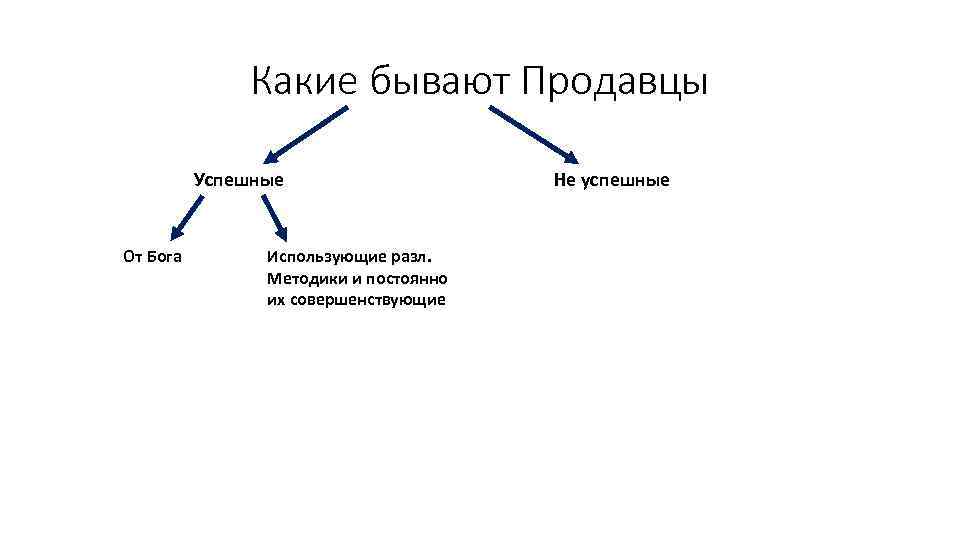 Какие бывают Продавцы

Успешные

Не успешные

От Бога

Использующие разл. Методики и постоянно их совершенствующие